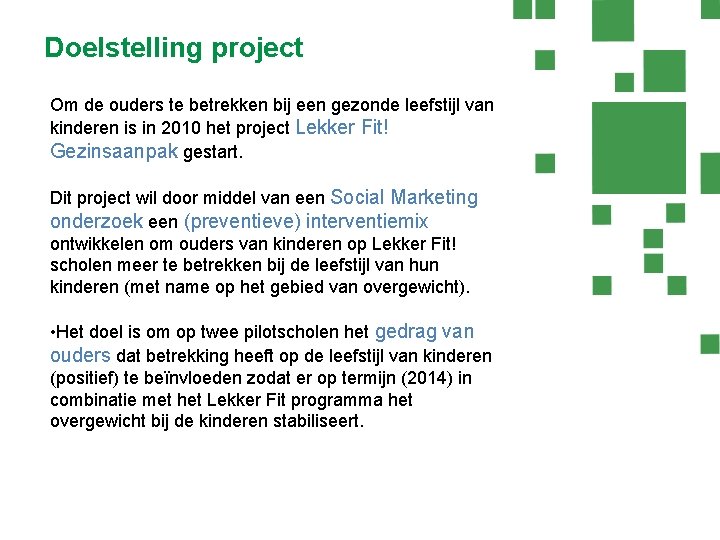 Doelstelling project

Om de ouders te betrekken bij een gezonde leefstijl van kinderen is in 2010 het project Lekker Fit! Gezinsaanpak gestart.

Dit project wil door middel van een Social Marketing onderzoek een (preventieve) interventiemix ontwikkelen om ouders van kinderen op Lekker Fit! scholen meer te betrekken bij de leefstijl van hun kinderen (met name op het gebied van overgewicht).

•Het doel is om op twee pilotscholen het gedrag van ouders dat betrekking heeft op de leefstijl van kinderen (positief) te beïnvloeden zodat er op termijn (2014) in combinatie met het Lekker Fit programma het overgewicht bij de kinderen stabiliseert.